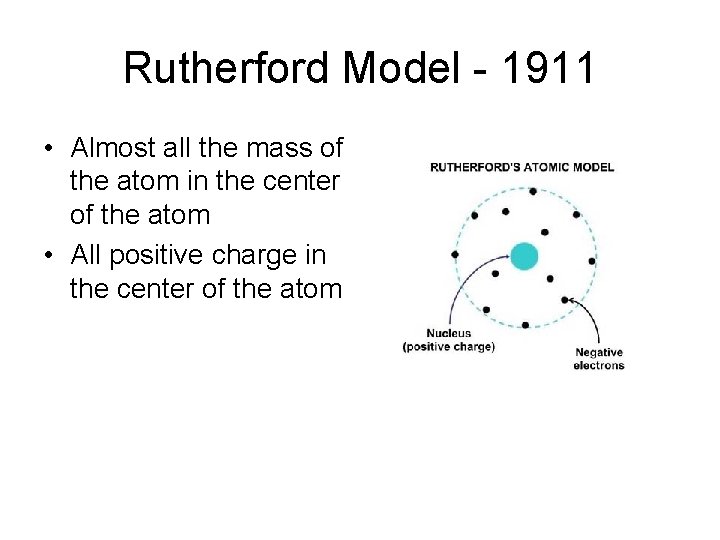 Rutherford Model - 1911

• Almost all the mass of the atom in the center of the atom
• All positive charge in the center of the atom

RUTHERFORD'S ATOMIC MODEL

Nucleus (positive charge)

Negative electrons